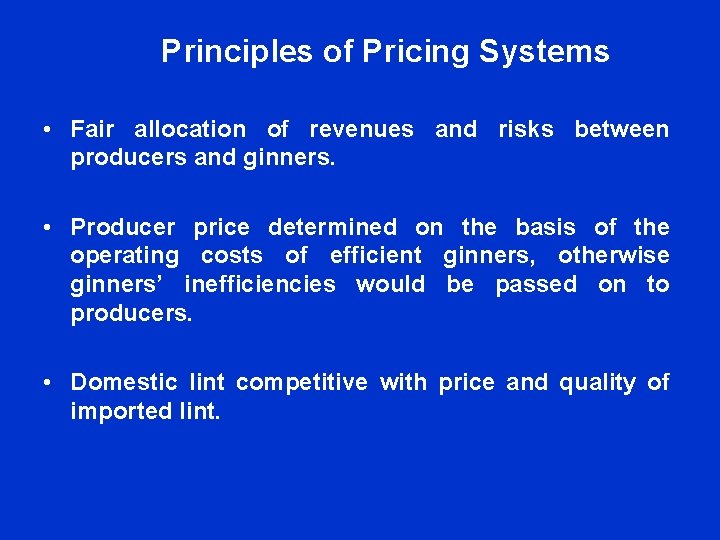 Principles of Pricing Systems

• Fair allocation of revenues and risks between producers and ginners.

• Producer price determined on the basis of the operating costs of efficient ginners, otherwise ginners' inefficiencies would be passed on to producers.

• Domestic lint competitive with price and quality of imported lint.